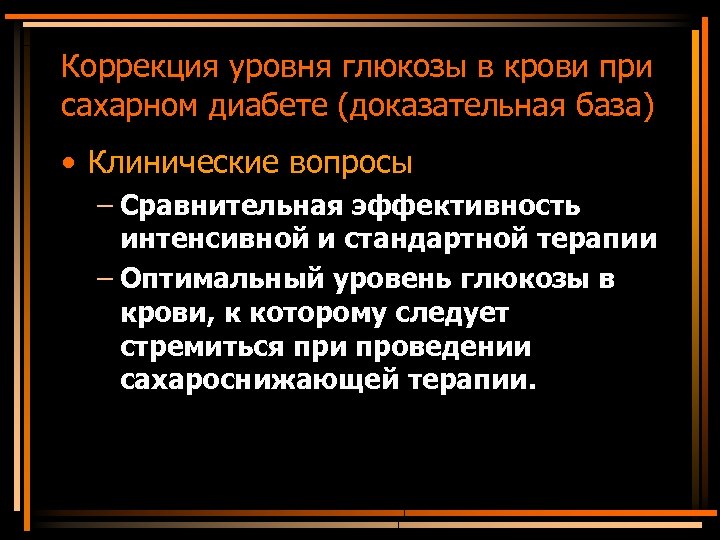 Коррекция уровня глюкозы в крови при сахарном диабете (доказательная база)

• Клинические вопросы

– Сравнительная эффективность интенсивной и стандартной терапии

– Оптимальный уровень глюкозы в крови, к которому следует стремиться при проведении сахароснижающей терапии.